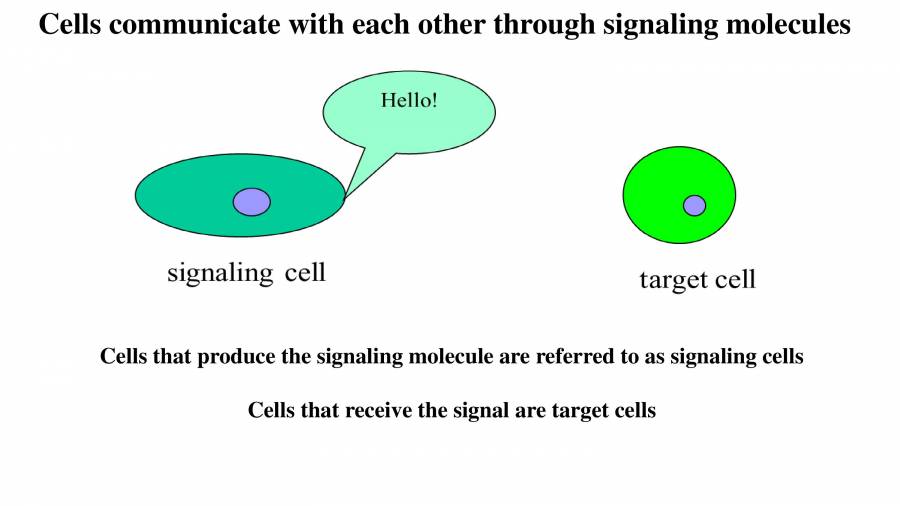 Cells communicate with each other through signaling molecules

Hello!

signaling cell

target cell

Cells that produce the signaling molecule are referred to as signaling cells

Cells that receive the signal are target cells